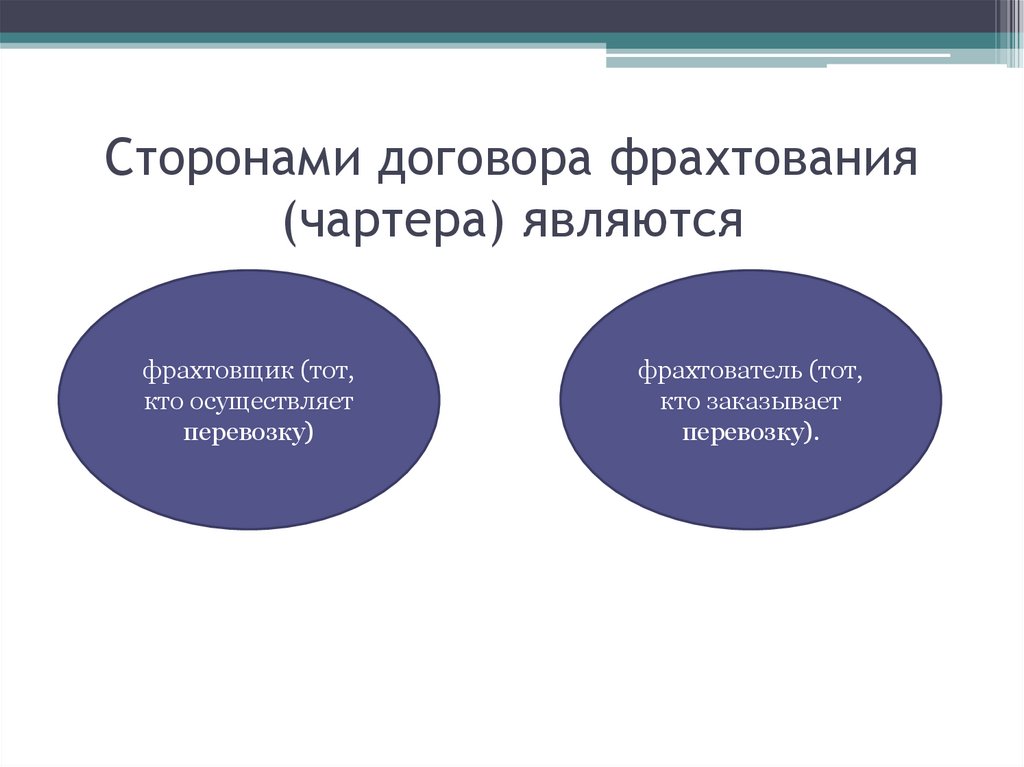 Сторонами договора фрахтования (чартера) являются

фрахтовщик (тот, кто осуществляет перевозку)

фрахтователь (тот, кто заказывает перевозку).